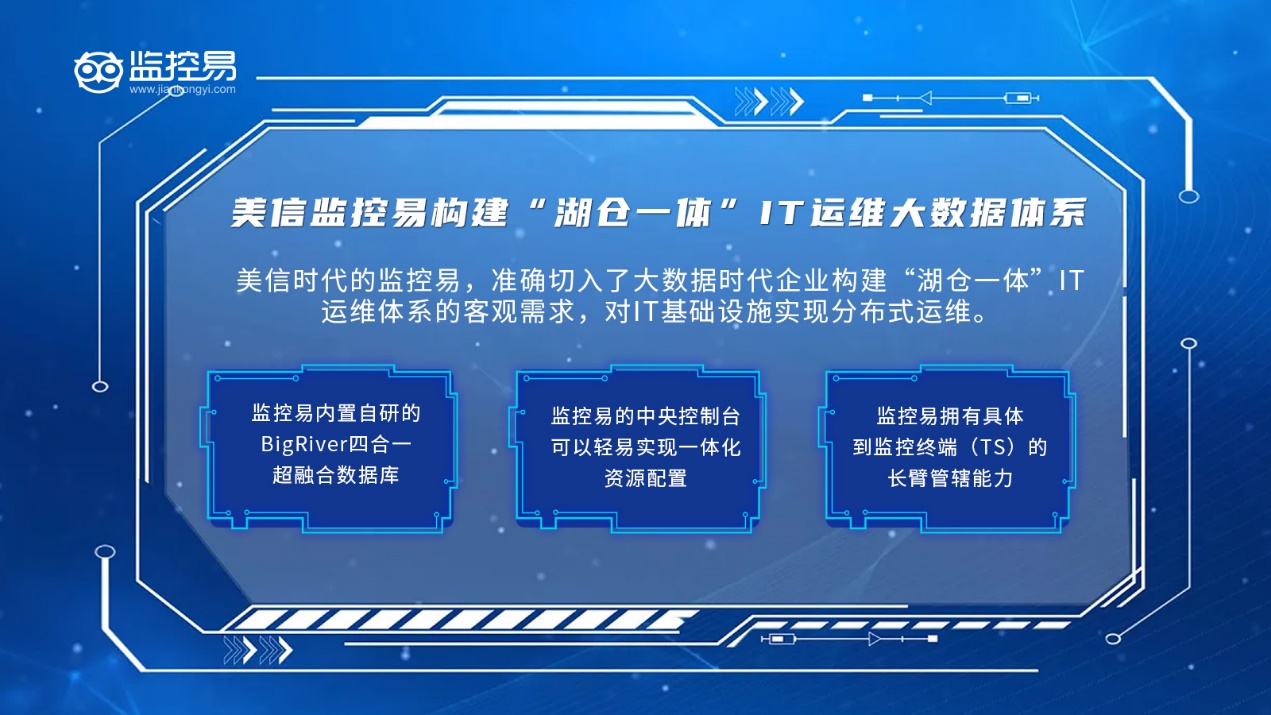 监控易
www.jiankongyi.com

美信监控易构建“湖仓一体”IT运维大数据体系

美信时代的监控易，准确切入了大数据时代企业构建“湖仓一体”IT运维体系的客观需求，对IT基础设施实现分布式运维。

监控易内置自研的BigRiver四合一超融合数据库

监控易的中央控制台可以轻易实现一体化资源配置

监控易拥有具体到监控终端（TS）的长臂管辖能力